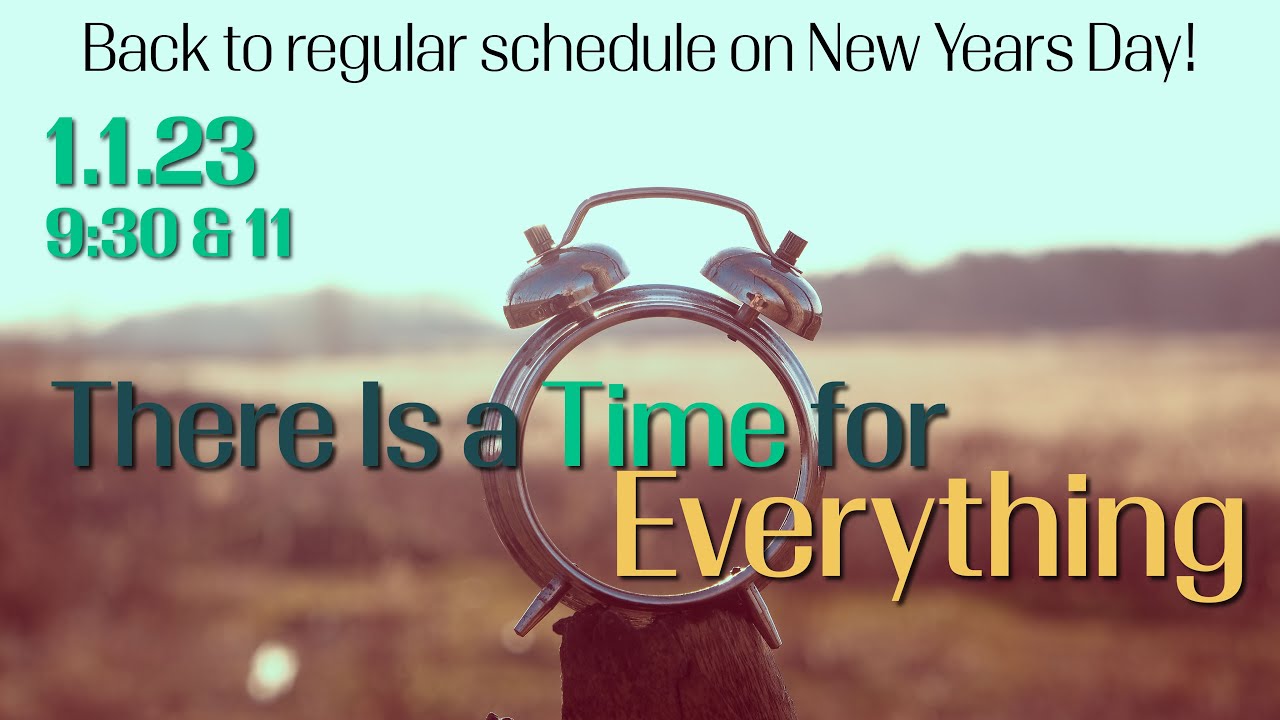 Back to regular schedule on New Years Day!

1.1.23
9:30 & 11

There Is a Time for Everything